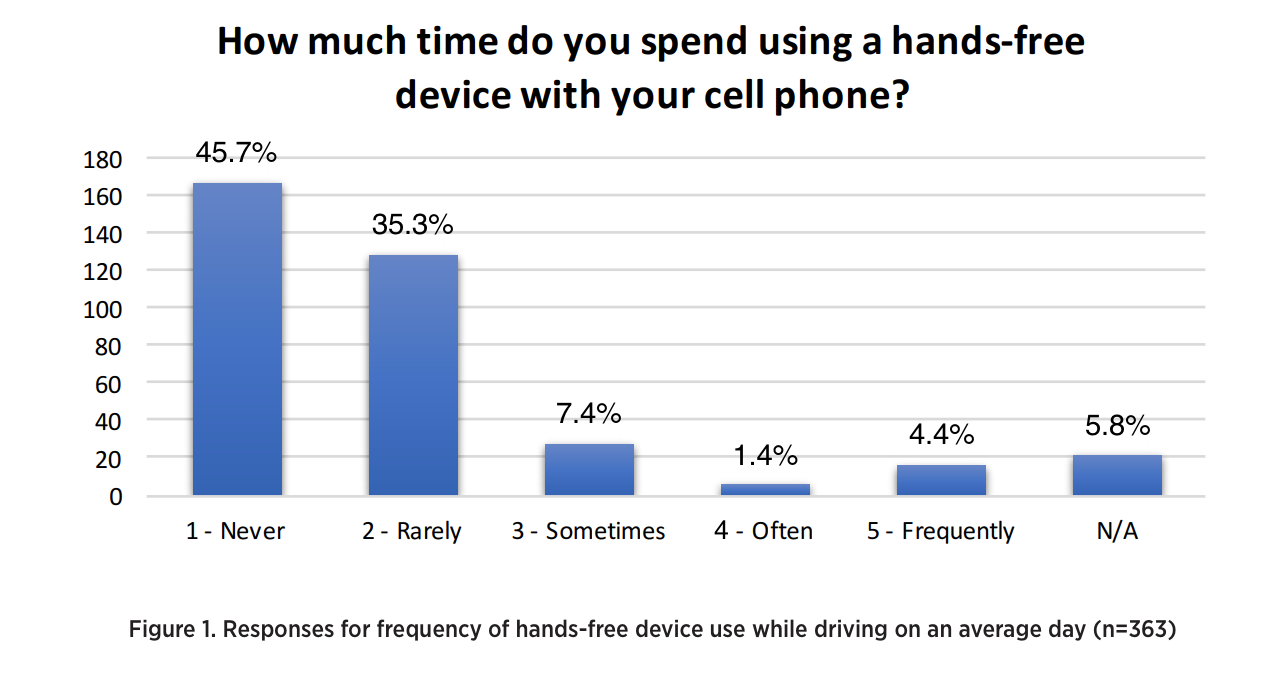 How much time do you spend using a hands-free device with your cell phone?

180
160
140
120
100
80
60
40
20
0

45.7%
35.3%
7.4%
1.4%
4.4%
5.8%

1 - Never
2 - Rarely
3 - Sometimes
4 - Often
5 - Frequently
N/A

Figure 1. Responses for frequency of hands-free device use while driving on an average day (n=363)